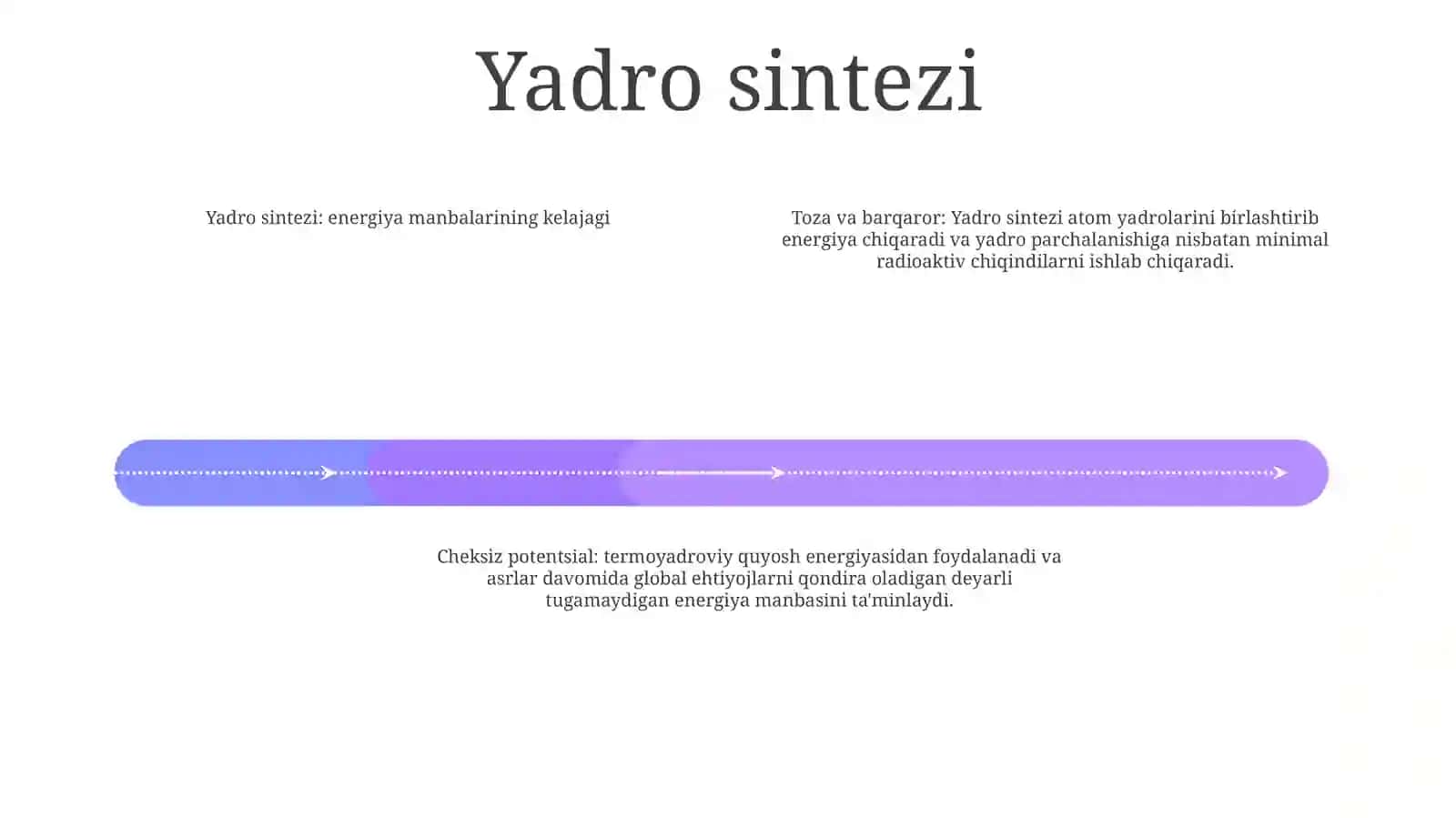 Yadro sintezi

Yadro sintezi: energiya manbalarining kelajagi

Toza va barqaror: Yadro sintezi atom yadrolarini birlashtirib energiya chiqaradi va yadro parchalanishiga nisbatan minimal radioaktiv chiqindilarni ishlab chiqaradi.

Cheksiz potentsial: termoyadroviy quyosh energiyasidan foydalanadi va asrlar davomida global ehtiyojlarni qondira oladigan deyarli tugamaydigan energiya manbasini ta'minlaydi.